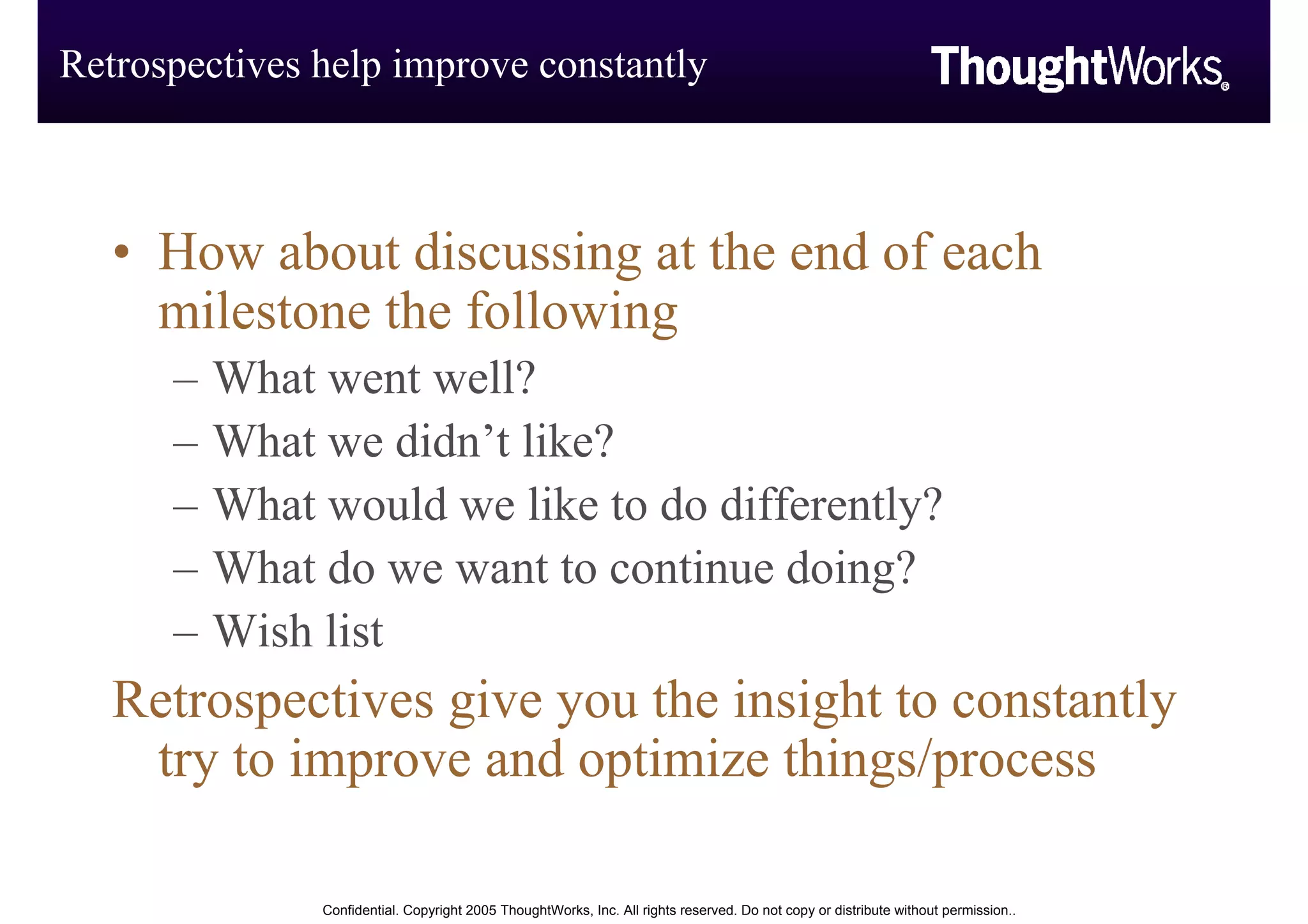 Retrospectives help improve constantly

ThoughtWorks®

• How about discussing at the end of each milestone the following
– What went well?
– What we didn’t like?
– What would we like to do differently?
– What do we want to continue doing?
– Wish list

Retrospectives give you the insight to constantly try to improve and optimize things/process

Confidential. Copyright 2005 ThoughtWorks, Inc. All rights reserved. Do not copy or distribute without permission..